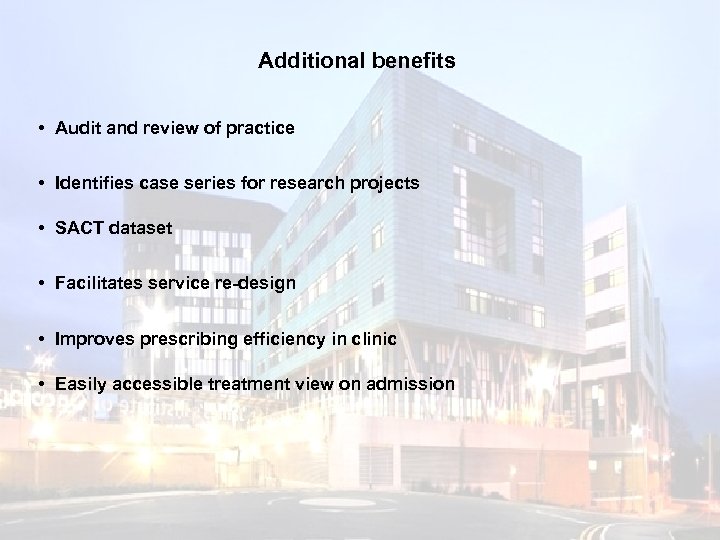 Additional benefits

• Audit and review of practice

• Identifies case series for research projects

• SACT dataset

• Facilitates service re-design

• Improves prescribing efficiency in clinic

• Easily accessible treatment view on admission